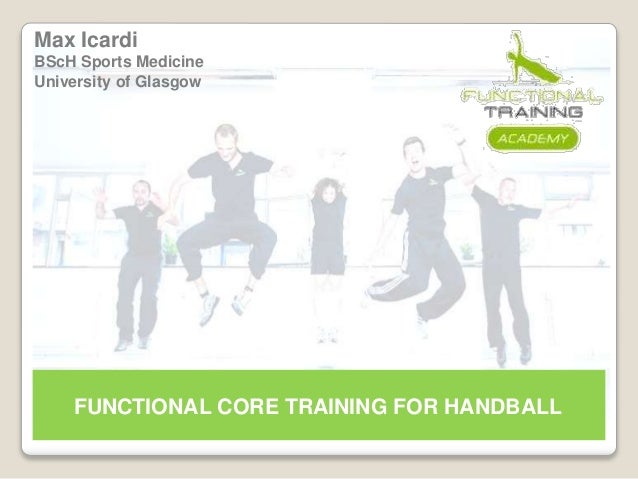 Max Icardi
BScH Sports Medicine
University of Glasgow

FUNCTIONAL
TRAINING
ACADEMY

FUNCTIONAL CORE TRAINING FOR HANDBALL